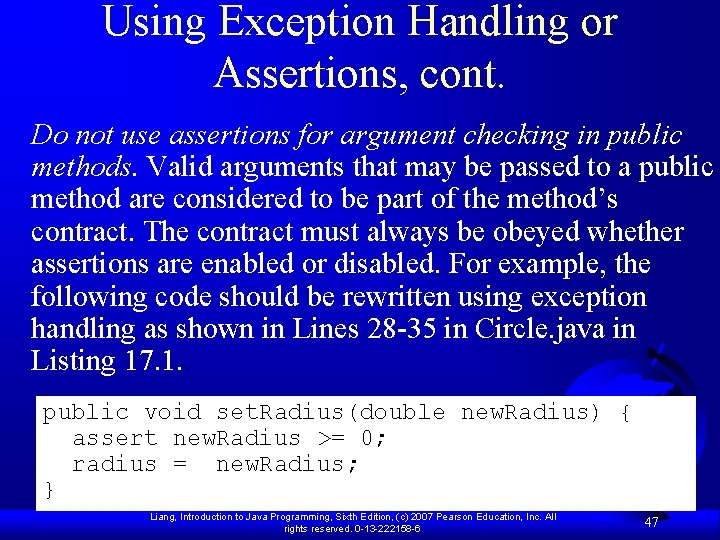 Using Exception Handling or Assertions, cont.

Do not use assertions for argument checking in public methods. Valid arguments that may be passed to a public method are considered to be part of the method's contract. The contract must always be obeyed whether assertions are enabled or disabled. For example, the following code should be rewritten using exception handling as shown in Lines 28-35 in Circle.java in Listing 17.1.

public void setRadius(double newRadius) {
  assert newRadius >= 0;
  radius =  newRadius;
}

Liang, Introduction to Java Programming, Sixth Edition, (c) 2007 Pearson Education, Inc. All rights reserved. 0-13-222158-6

47